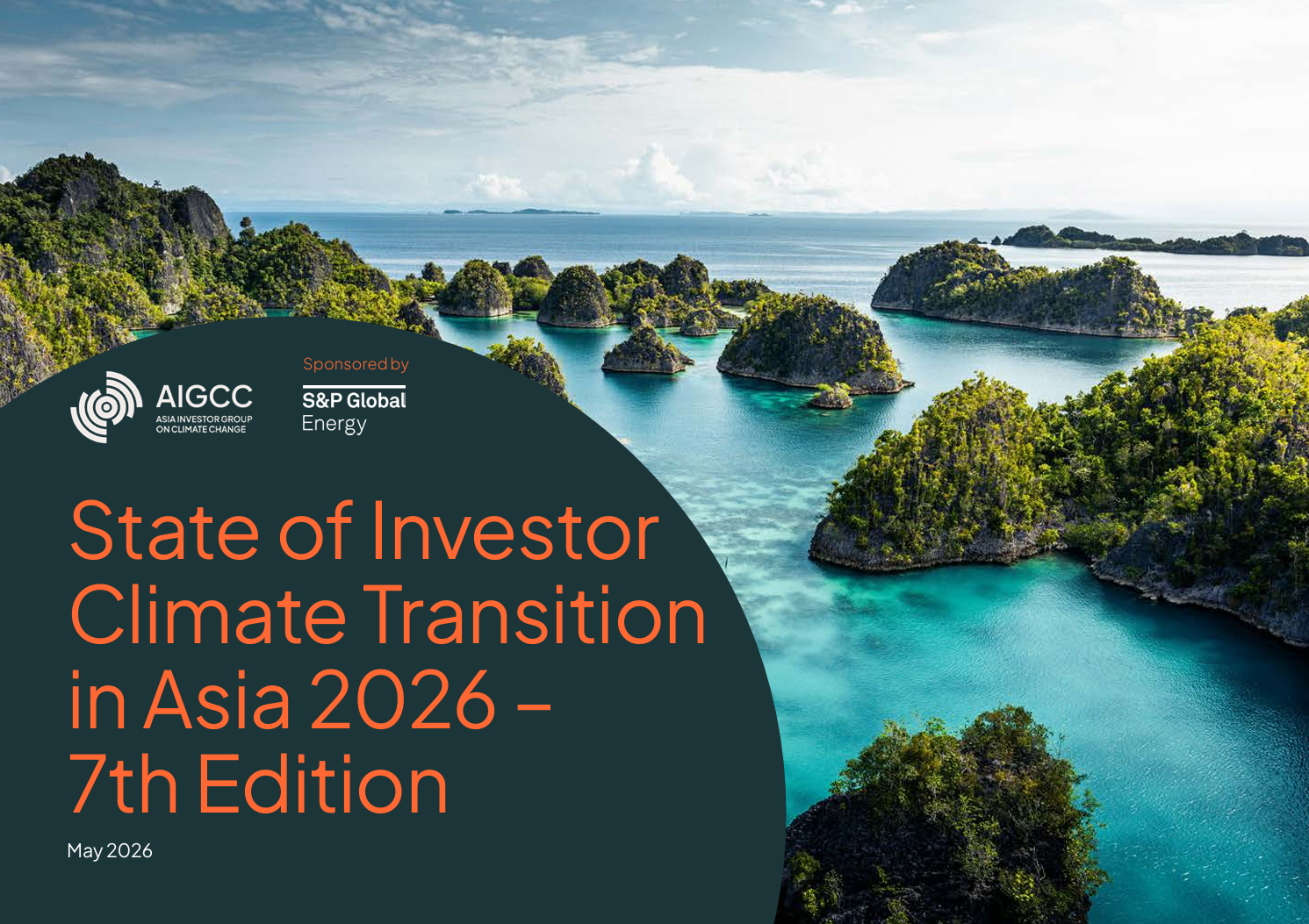 AIGCC
ASIA INVESTOR GROUP ON CLIMATE CHANGE

Sponsored by
S&P Global
Energy

State of Investor Climate Transition in Asia 2026 – 7th Edition

May 2026